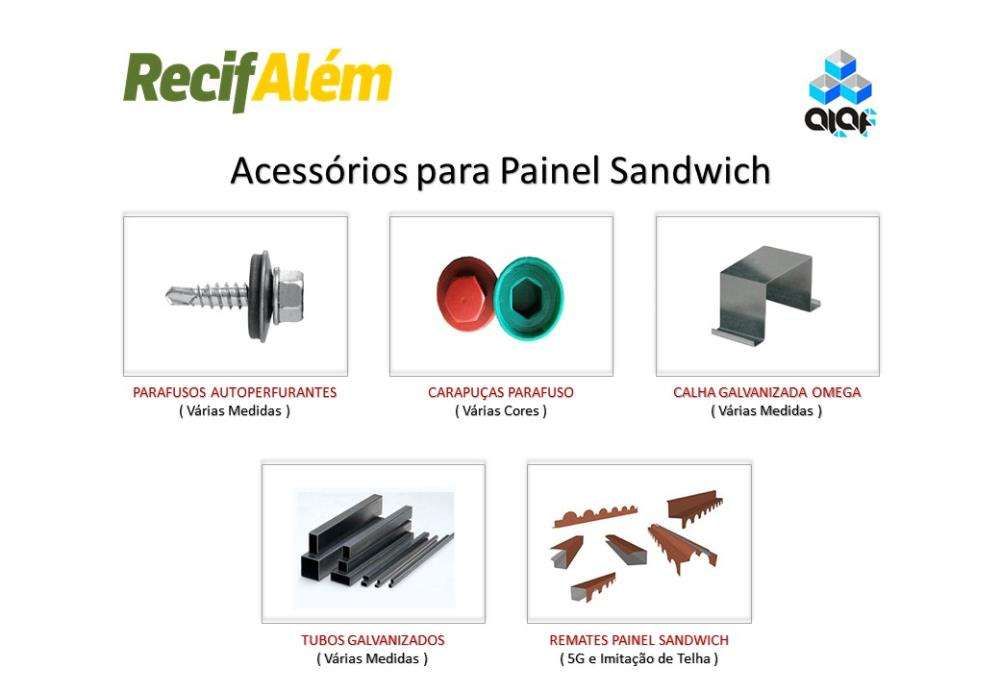 RecifAlém

aiaf

Acessórios para Painel Sandwich

PARAFUSOS AUTOPERFURANTES
( Várias Medidas )

CARAPUÇAS PARAFUSO
( Várias Cores )

CALHA GALVANIZADA OMEGA
( Várias Medidas )

TUBOS GALVANIZADOS
( Várias Medidas )

REMATES PAINEL SANDWICH
( 5G e Imitação de Telha )